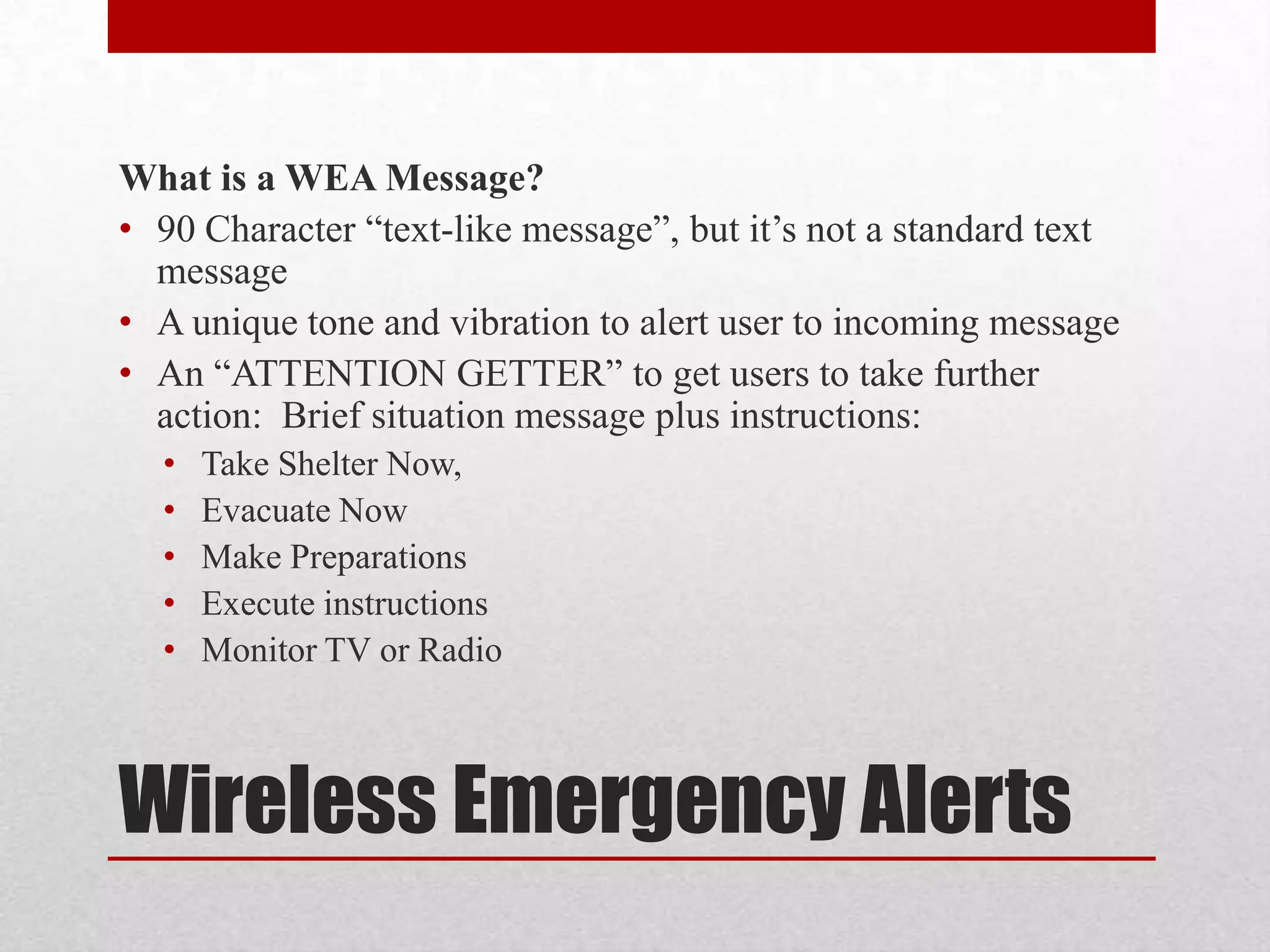 What is a WEA Message?

• 90 Character “text-like message”, but it’s not a standard text message
• A unique tone and vibration to alert user to incoming message
• An “ATTENTION GETTER” to get users to take further action: Brief situation message plus instructions:
  • Take Shelter Now,
  • Evacuate Now
  • Make Preparations
  • Execute instructions
  • Monitor TV or Radio

Wireless Emergency Alerts